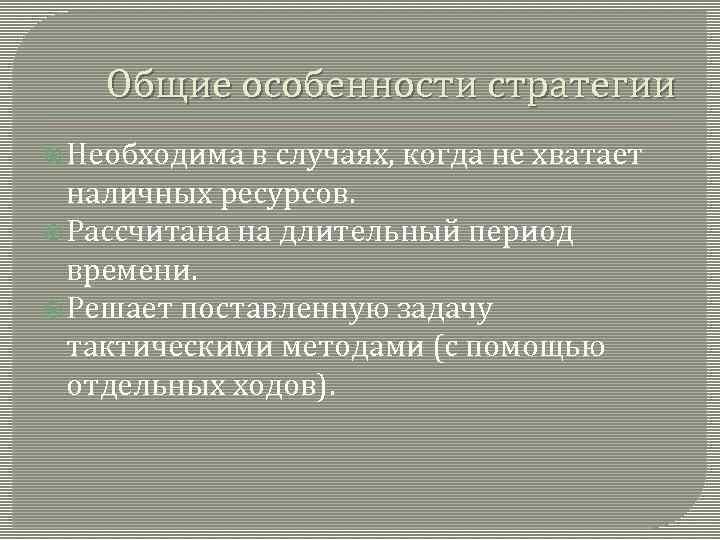 Общие особенности стратегии

Необходима в случаях, когда не хватает наличных ресурсов.
Рассчитана на длительный период времени.
Решает поставленную задачу тактическими методами (с помощью отдельных ходов).